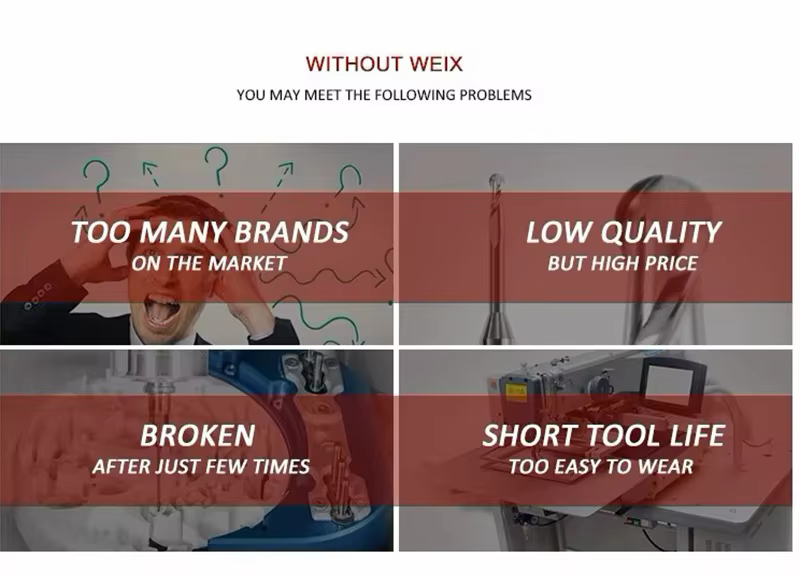 WITHOUT WEIX
YOU MAY MEET THE FOLLOWING PROBLEMS

TOO MANY BRANDS
ON THE MARKET

LOW QUALITY
BUT HIGH PRICE

BROKEN
AFTER JUST FEW TIMES

SHORT TOOL LIFE
TOO EASY TO WEAR